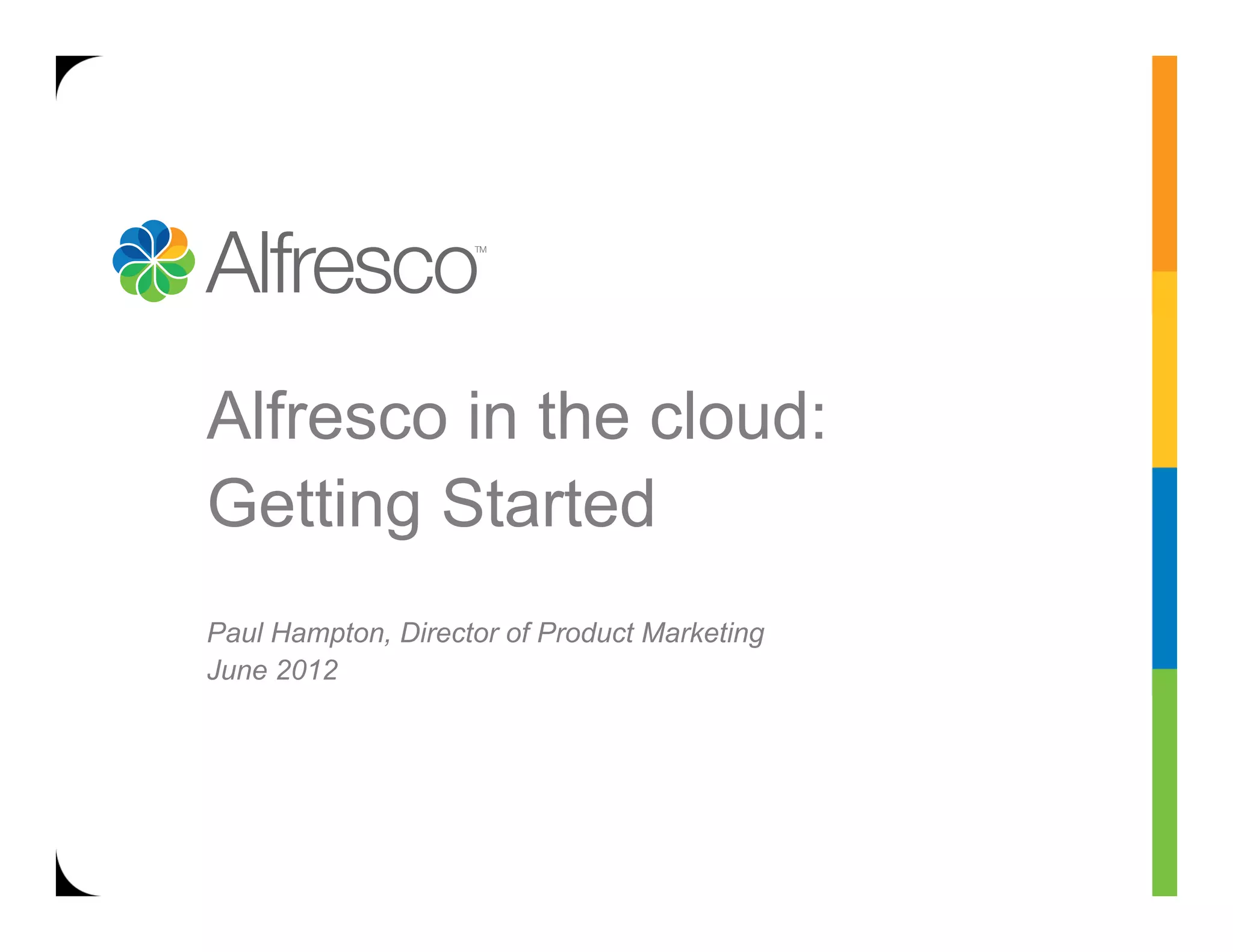 Alfresco™

Alfresco in the cloud: Getting Started

Paul Hampton, Director of Product Marketing
June 2012